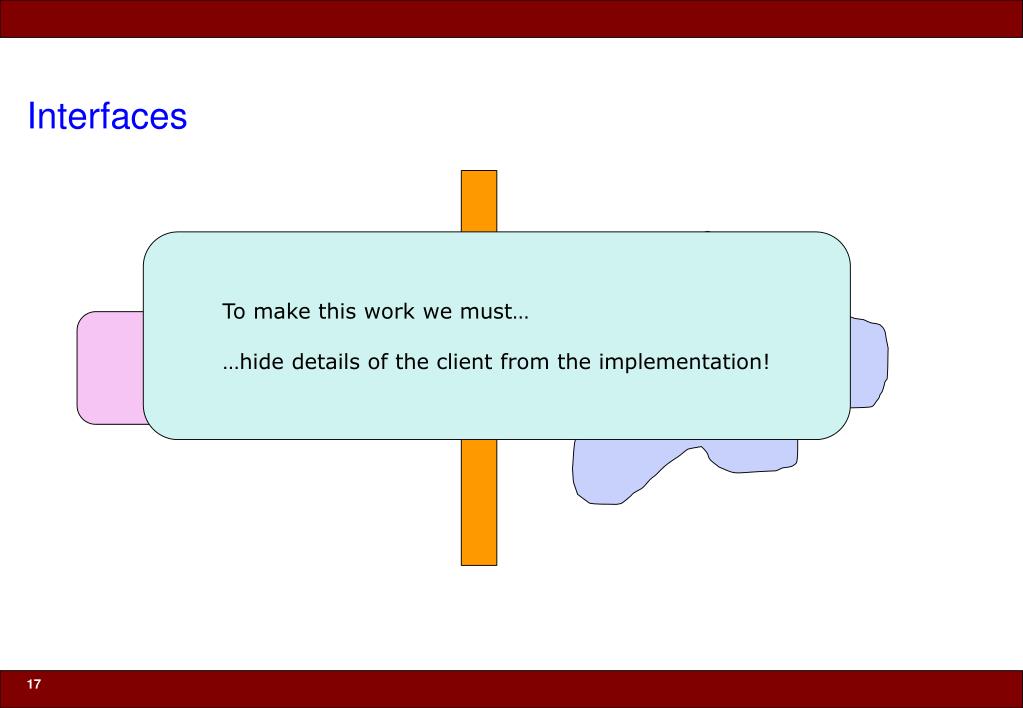 Interfaces

To make this work we must…

…hide details of the client from the implementation!

17